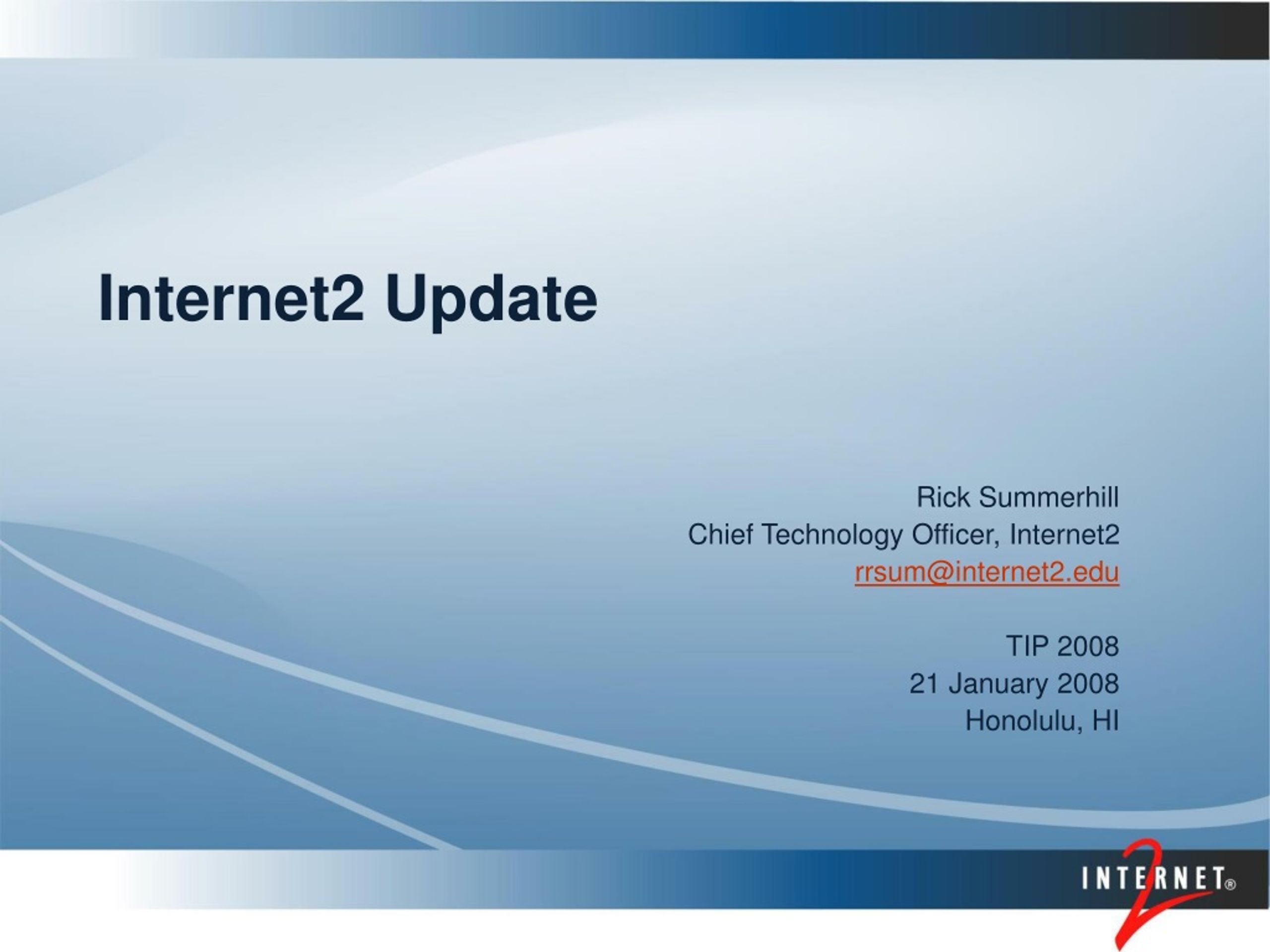 Internet2 Update

Rick Summerhill
Chief Technology Officer, Internet2
rrsum@internet2.edu

TIP 2008
21 January 2008
Honolulu, HI

INTERNET® 2